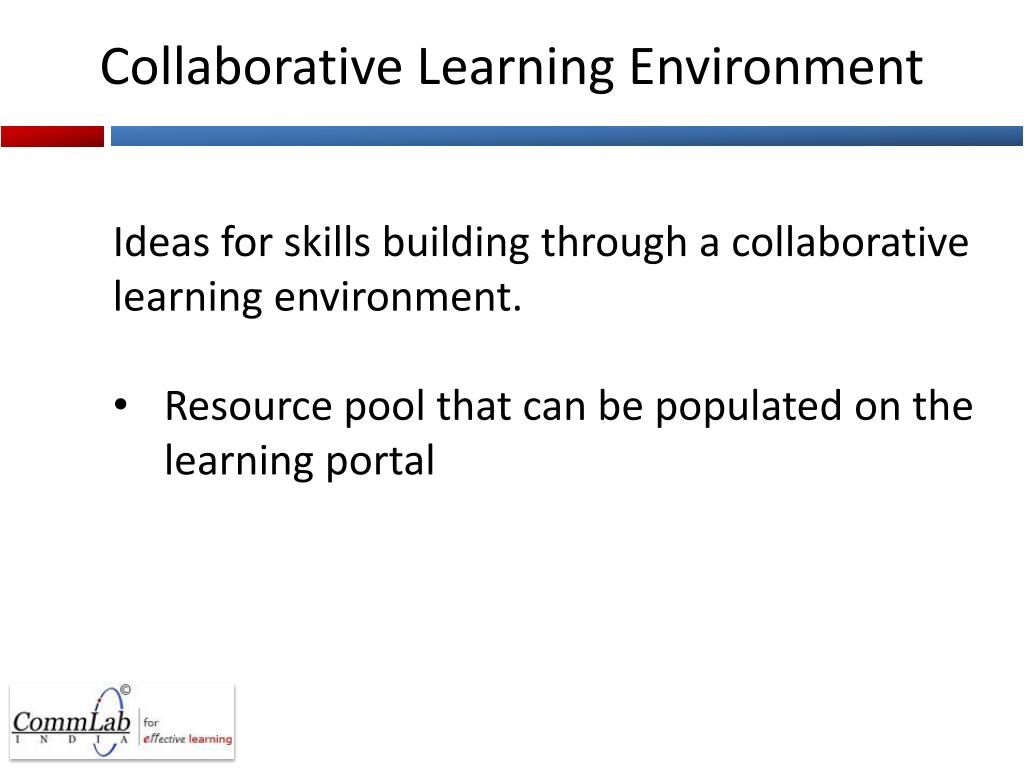 Collaborative Learning Environment

Ideas for skills building through a collaborative learning environment.

• Resource pool that can be populated on the learning portal

©
CommLab
I N D I A
for
effective learning